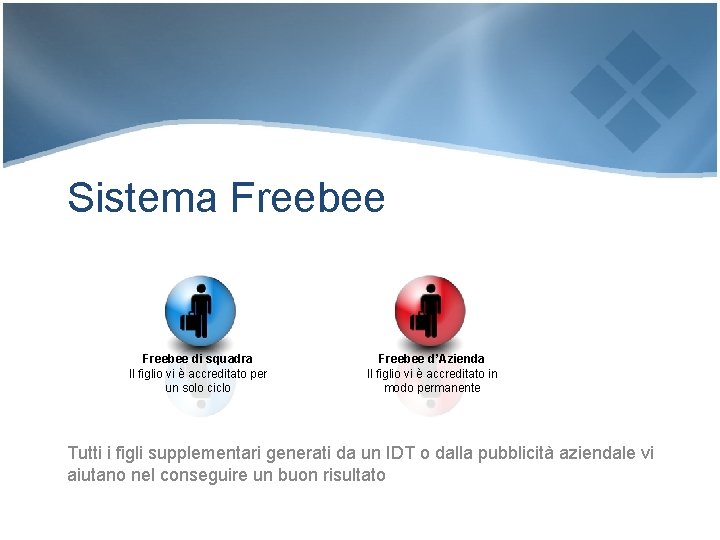 Sistema Freebee

Freebee di squadra
Il figlio vi è accreditato per un solo ciclo

Freebee d'Azienda
Il figlio vi è accreditato in modo permanente

Tutti i figli supplementari generati da un IDT o dalla pubblicità aziendale vi aiutano nel conseguire un buon risultato